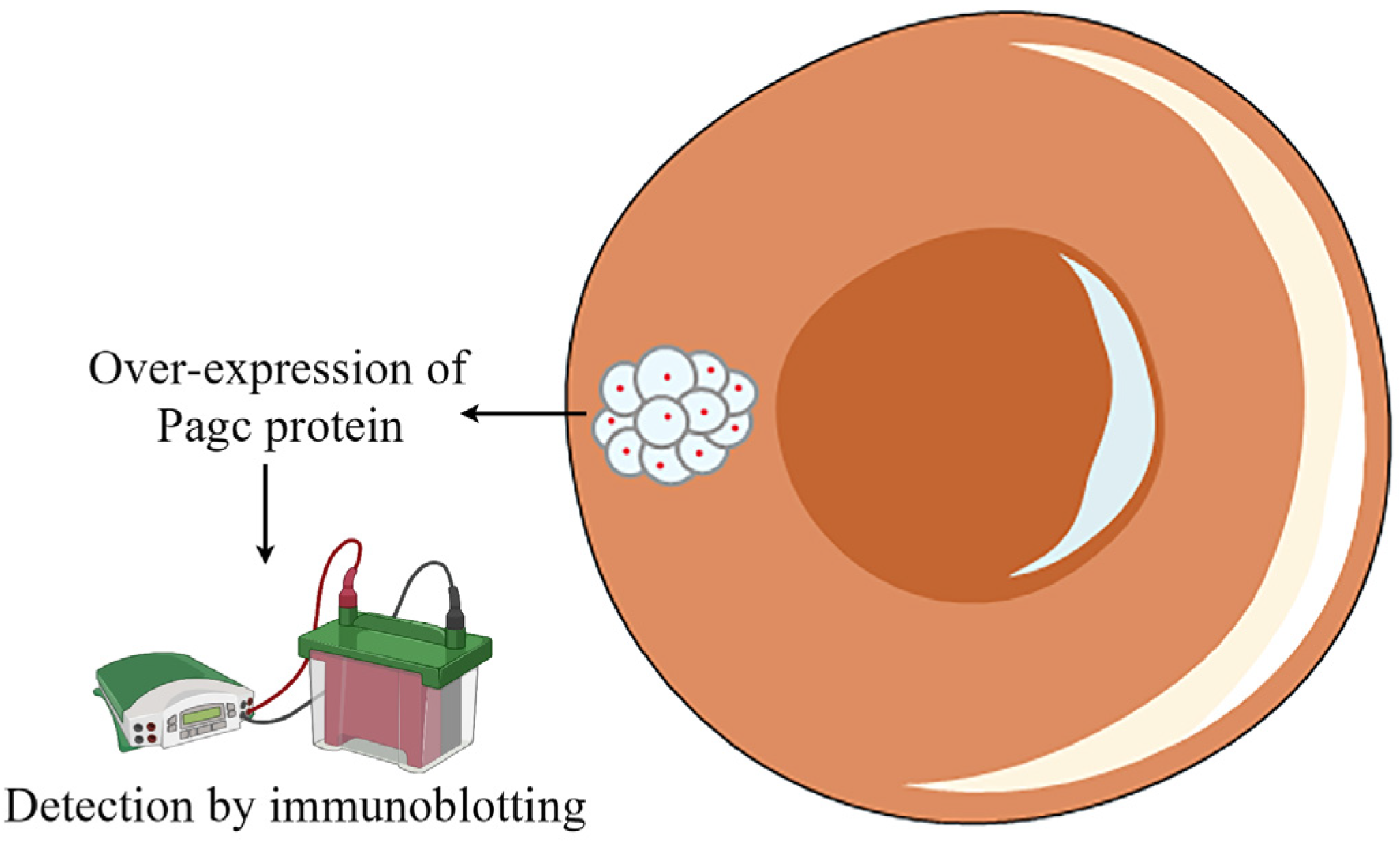 Over-expression of Pagc protein

Detection by immunoblotting